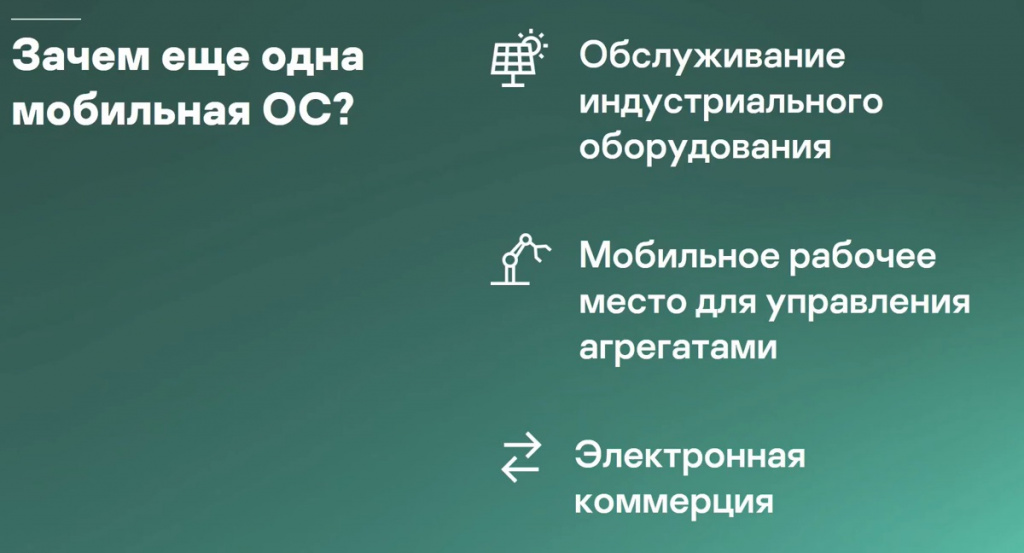 Зачем еще одна мобильная ОС?

Обслуживание индустриального оборудования

Мобильное рабочее место для управления агрегатами

Электронная коммерция